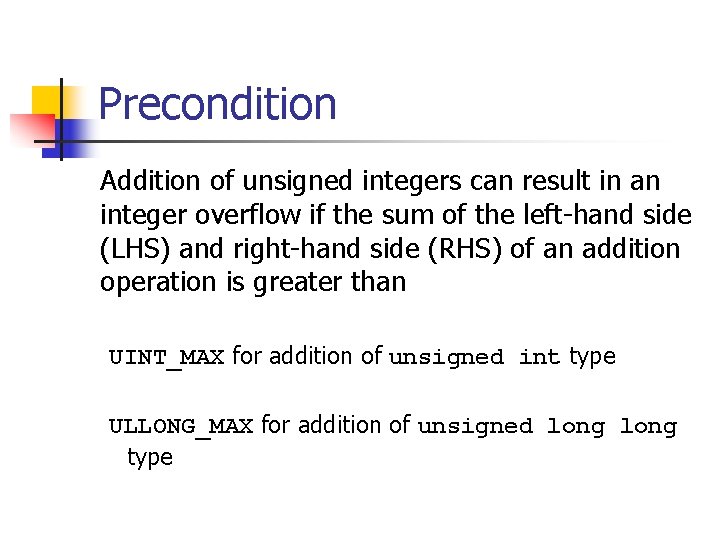 Precondition

Addition of unsigned integers can result in an integer overflow if the sum of the left-hand side (LHS) and right-hand side (RHS) of an addition operation is greater than

UINT_MAX for addition of unsigned int type

ULLONG_MAX for addition of unsigned long long type